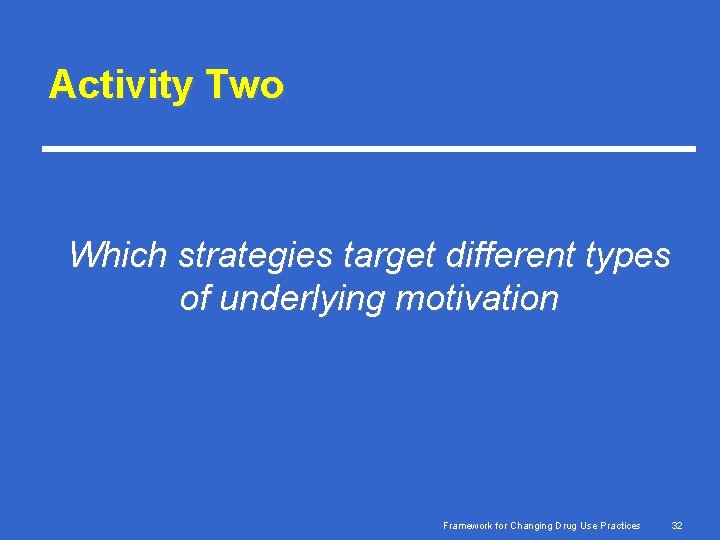 Activity Two

Which strategies target different types of underlying motivation

Framework for Changing Drug Use Practices 32